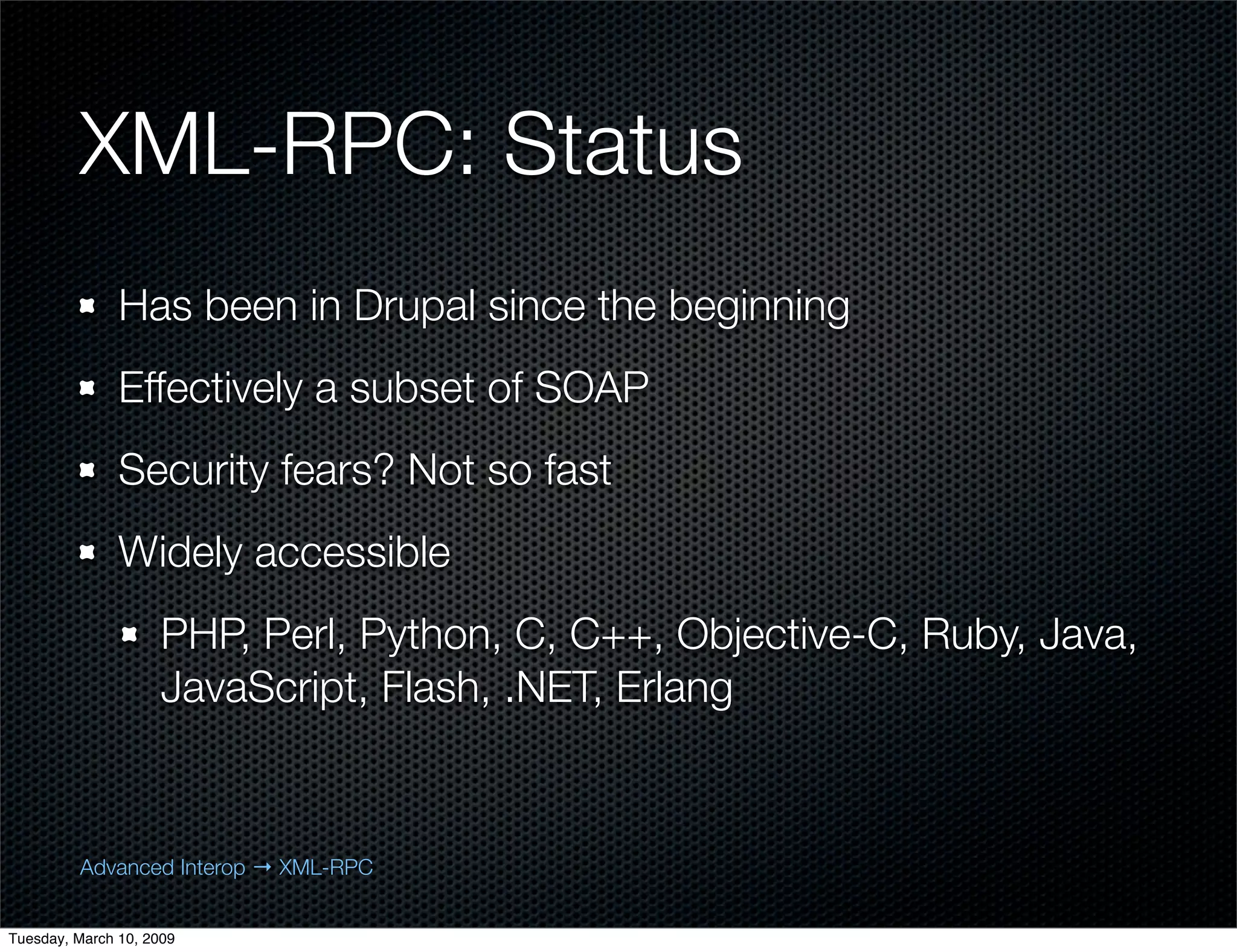 XML-RPC: Status

Has been in Drupal since the beginning

Effectively a subset of SOAP

Security fears? Not so fast

Widely accessible

PHP, Perl, Python, C, C++, Objective-C, Ruby, Java, JavaScript, Flash, .NET, Erlang

Advanced Interop → XML-RPC

Tuesday, March 10, 2009